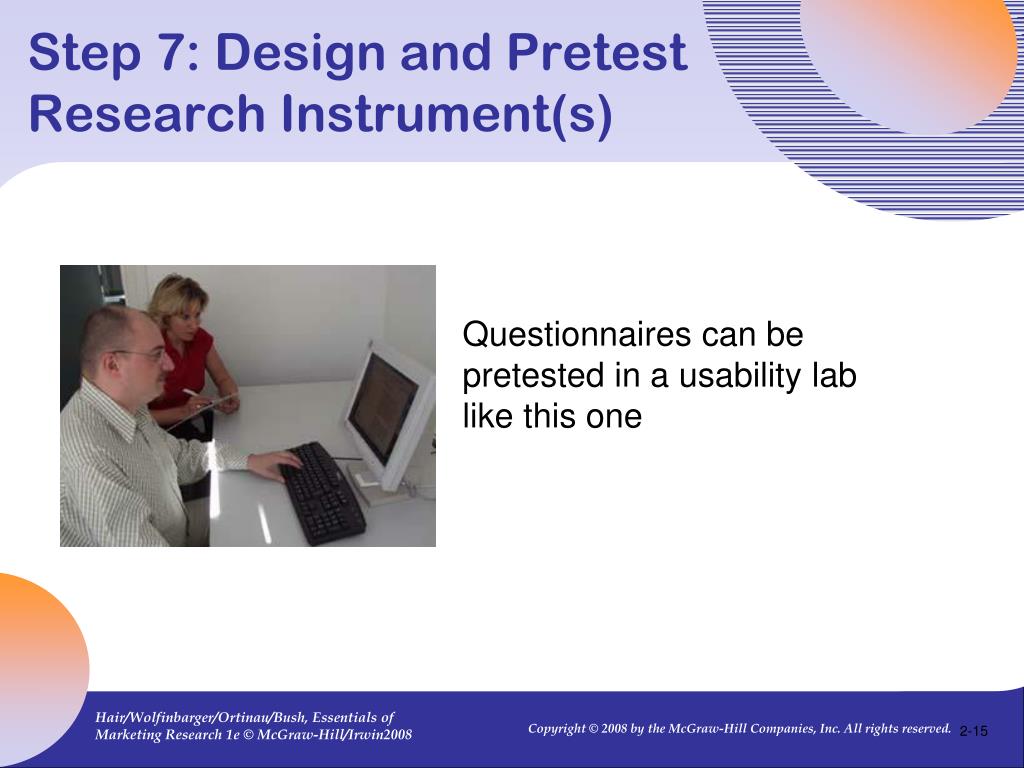 Step 7: Design and Pretest Research Instrument(s)

Questionnaires can be pretested in a usability lab like this one

Hair/Wolfinbarger/Ortinau/Bush, Essentials of Marketing Research 1e © McGraw-Hill/Irwin2008

Copyright © 2008 by the McGraw-Hill Companies, Inc. All rights reserved.

2-15